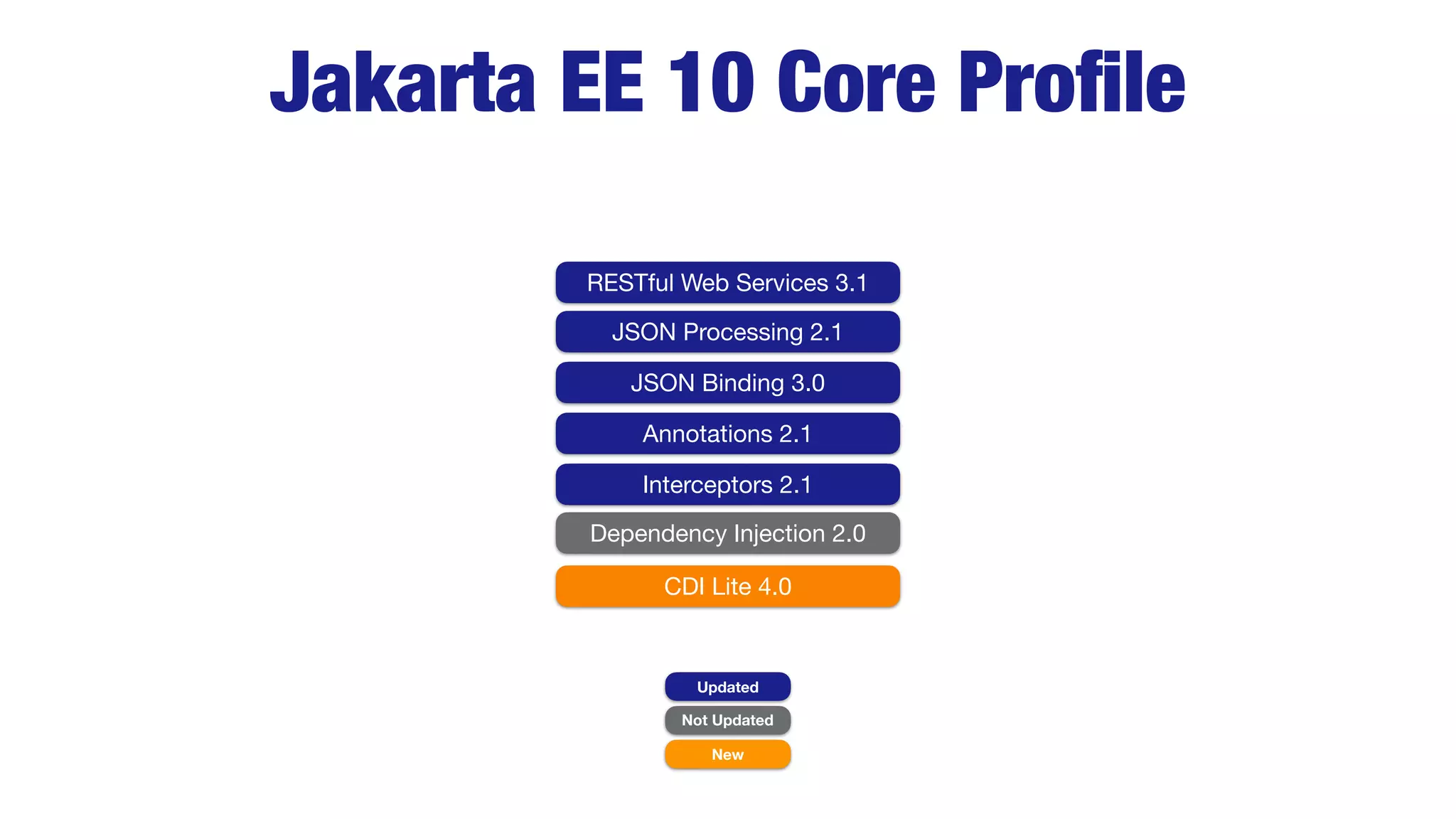 Jakarta EE 10 Core Profile

RESTful Web Services 3.1

JSON Processing 2.1

JSON Binding 3.0

Annotations 2.1

Interceptors 2.1

Dependency Injection 2.0

CDI Lite 4.0

Updated

Not Updated

New